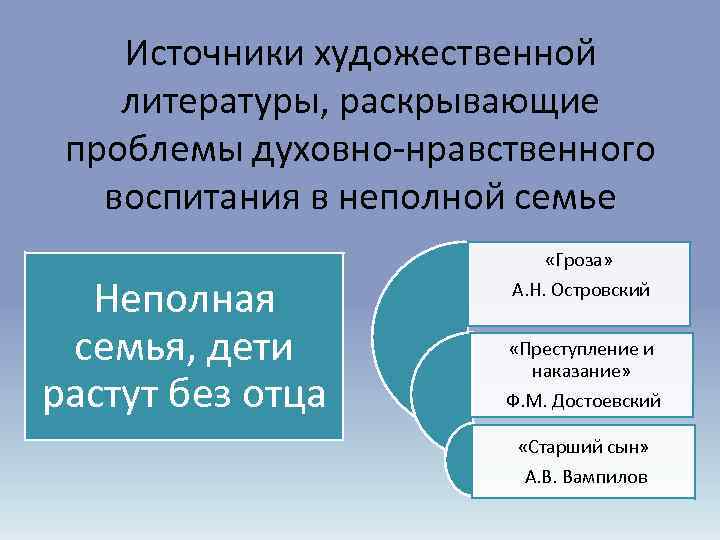 Источники художественной литературы, раскрывающие проблемы духовно-нравственного воспитания в неполной семье

Неполная семья, дети растут без отца

«Гроза»
А.Н. Островский

«Преступление и наказание»
Ф.М. Достоевский

«Старший сын»
А.В. Вампилов